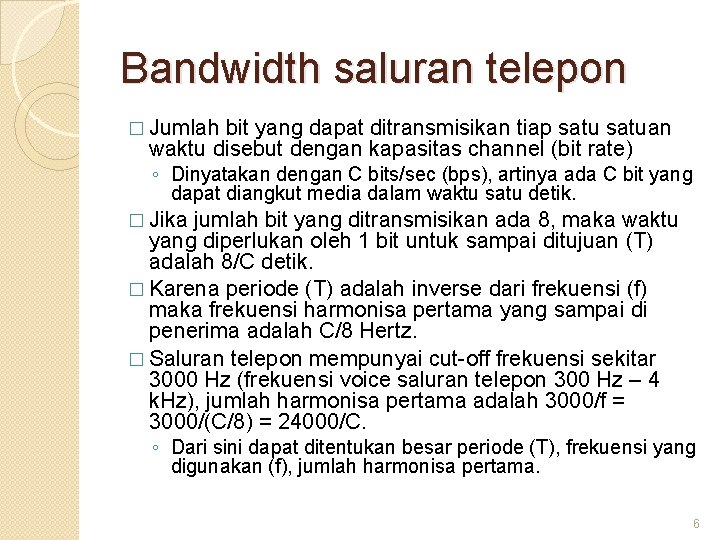 Bandwidth saluran telepon

□ Jumlah bit yang dapat ditransmisikan tiap satu satuan waktu disebut dengan kapasitas channel (bit rate)

◦ Dinyatakan dengan C bits/sec (bps), artinya ada C bit yang dapat diangkut media dalam waktu satu detik.

□ Jika jumlah bit yang ditransmisikan ada 8, maka waktu yang diperlukan oleh 1 bit untuk sampai ditujuan (T) adalah 8/C detik.

□ Karena periode (T) adalah inverse dari frekuensi (f) maka frekuensi harmonisa pertama yang sampai di penerima adalah C/8 Hertz.

□ Saluran telepon mempunyai cut-off frekuensi sekitar 3000 Hz (frekuensi voice saluran telepon 300 Hz – 4 kHz), jumlah harmonisa pertama adalah 3000/f = 3000/(C/8) = 24000/C.

◦ Dari sini dapat ditentukan besar periode (T), frekuensi yang digunakan (f), jumlah harmonisa pertama.

6